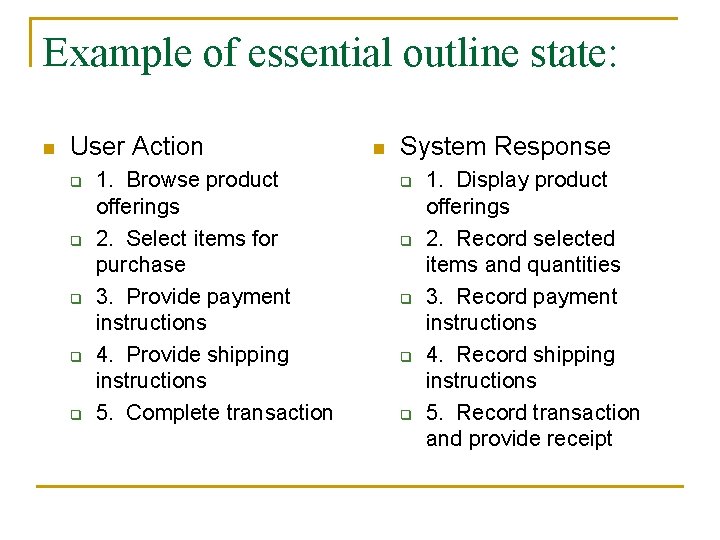 Example of essential outline state:

User Action
1. Browse product offerings
2. Select items for purchase
3. Provide payment instructions
4. Provide shipping instructions
5. Complete transaction

System Response
1. Display product offerings
2. Record selected items and quantities
3. Record payment instructions
4. Record shipping instructions
5. Record transaction and provide receipt